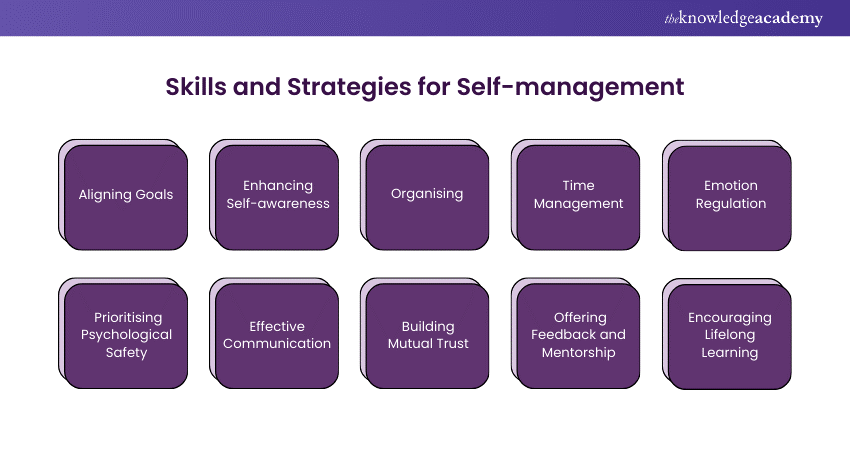 theknowledgeacademy

Skills and Strategies for Self-management

Aligning Goals

Enhancing Self-awareness

Organising

Time Management

Emotion Regulation

Prioritising Psychological Safety

Effective Communication

Building Mutual Trust

Offering Feedback and Mentorship

Encouraging Lifelong Learning